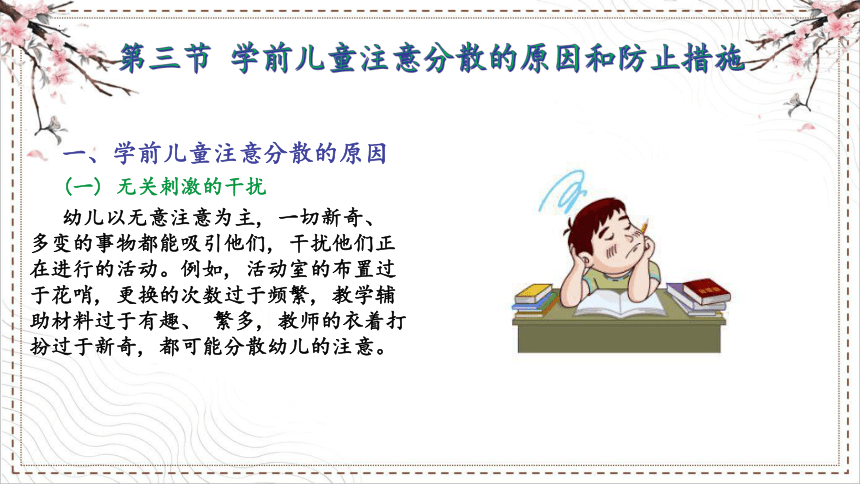 第三节 学前儿童注意分散的原因和防止措施

一、学前儿童注意分散的原因

（一）无关刺激的干扰

幼儿以无意注意为主，一切新奇、多变的事物都能吸引他们，干扰他们正在进行的活动。例如，活动室的布置过于花哨，更换的次数过于频繁，教学辅助材料过于有趣、 繁多，教师的衣着打扮过于新奇，都可能分散幼儿的注意。